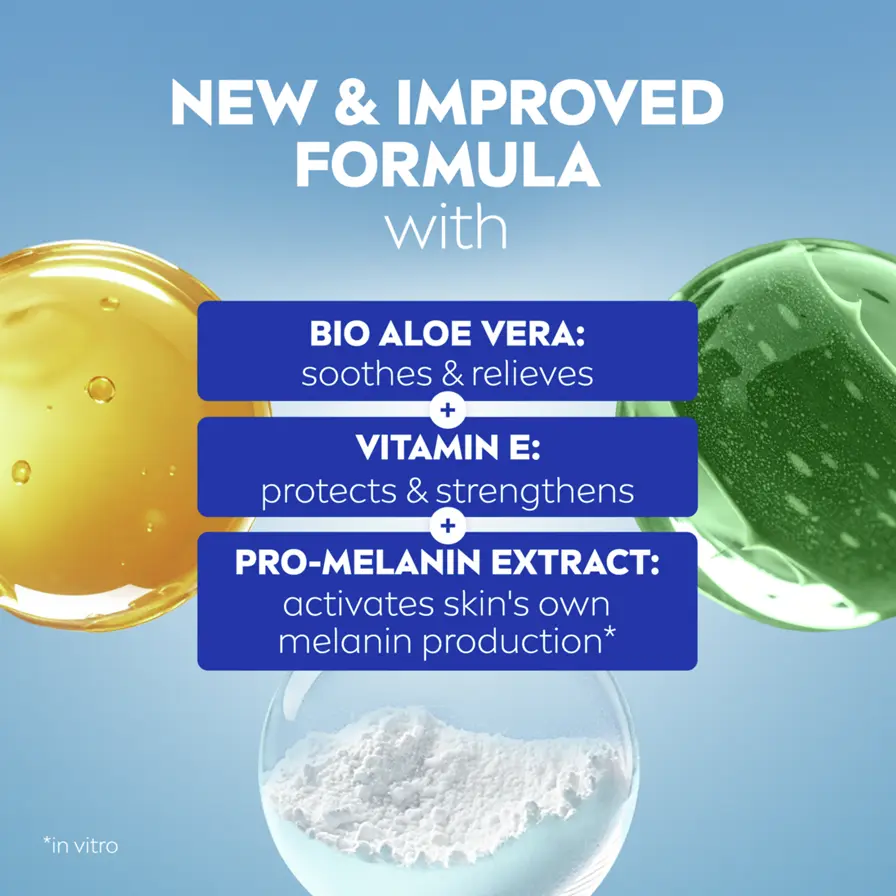 NEW & IMPROVED FORMULA
with

BIO ALOE VERA:
soothes & relieves

+

VITAMIN E:
protects & strengthens

+

PRO-MELANIN EXTRACT:
activates skin's own melanin production*

*in vitro